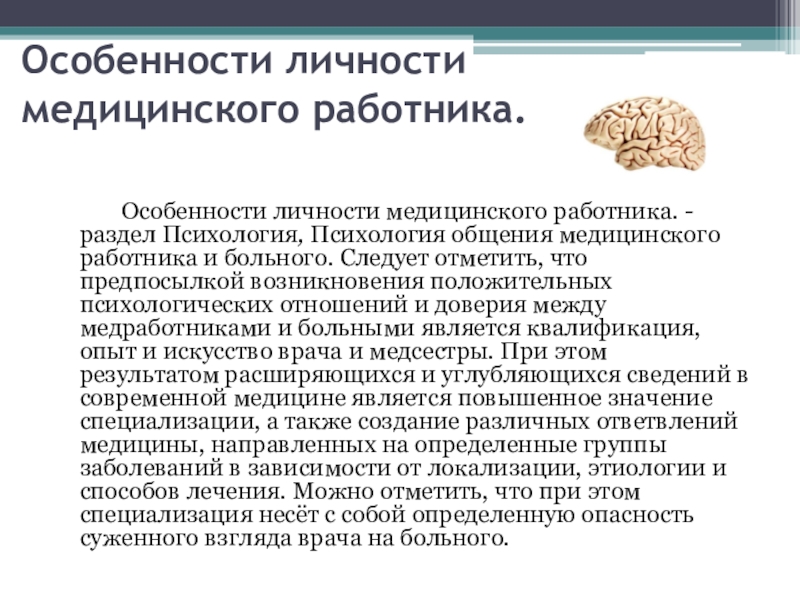 Особенности личности медицинского работника.

Особенности личности медицинского работника. - раздел Психология, Психология общения медицинского работника и больного. Следует отметить, что предпосылкой возникновения положительных психологических отношений и доверия между медработниками и больными является квалификация, опыт и искусство врача и медсестры. При этом результатом расширяющихся и углубляющихся сведений в современной медицине является повышенное значение специализации, а также создание различных ответвлений медицины, направленных на определенные группы заболеваний в зависимости от локализации, этиологии и способов лечения. Можно отметить, что при этом специализация несёт с собой определенную опасность суженного взгляда врача на больного.